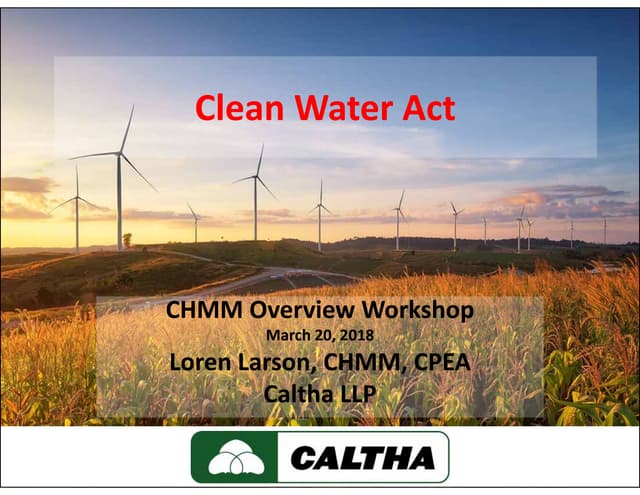 Clean Water Act

CHMM Overview Workshop
March 20, 2018
Loren Larson, CHMM, CPEA
Caltha LLP

CALTHA